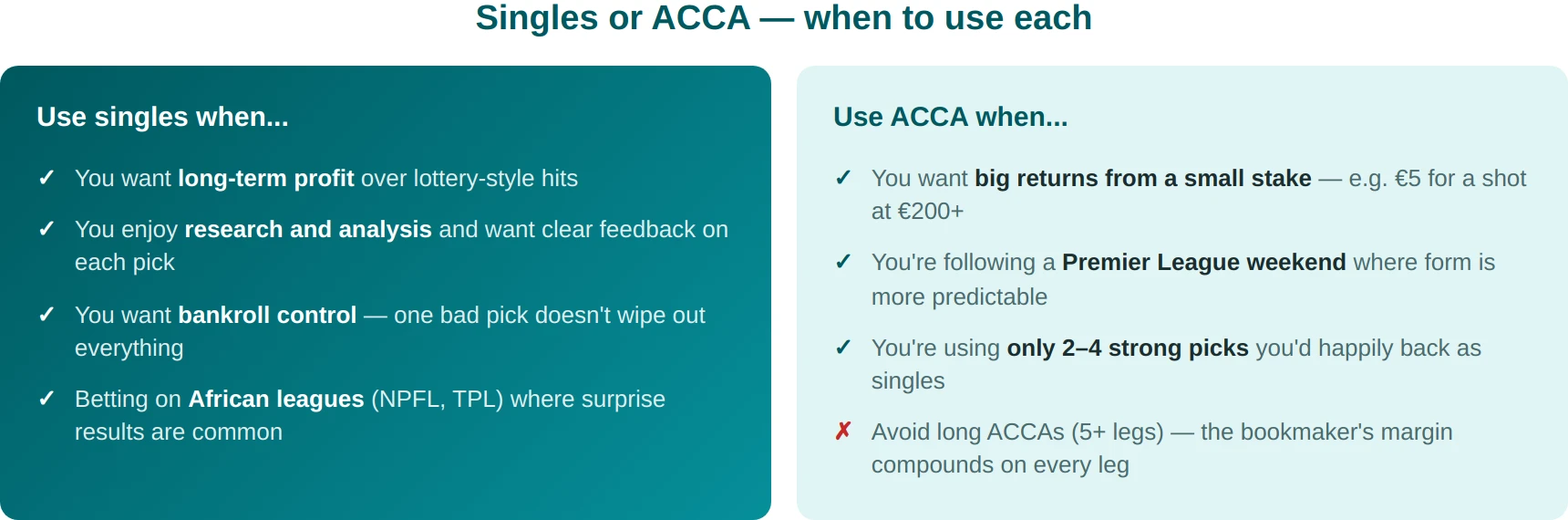 Singles or ACCA — when to use each

Use singles when...

✓ You want long-term profit over lottery-style hits

✓ You enjoy research and analysis and want clear feedback on each pick

✓ You want bankroll control — one bad pick doesn't wipe out everything

✓ Betting on African leagues (NPFL, TPL) where surprise results are common

Use ACCA when...

✓ You want big returns from a small stake — e.g. €5 for a shot at €200+

✓ You're following a Premier League weekend where form is more predictable

✓ You're using only 2–4 strong picks you'd happily back as singles

✗ Avoid long ACCAs (5+ legs) — the bookmaker's margin compounds on every leg